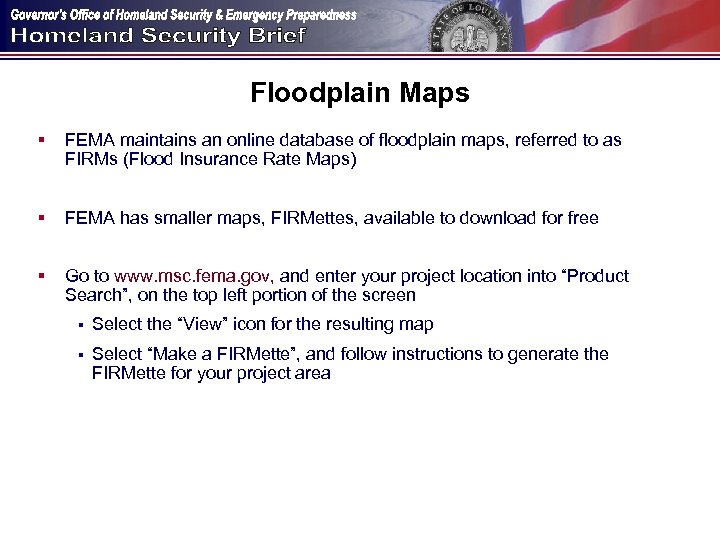 Governor's Office of Homeland Security & Emergency Preparedness
Homeland Security Brief

STATE OF LOUISIANA

Floodplain Maps

▪ FEMA maintains an online database of floodplain maps, referred to as FIRMs (Flood Insurance Rate Maps)

▪ FEMA has smaller maps, FIRMettes, available to download for free

▪ Go to www.msc.fema.gov, and enter your project location into “Product Search”, on the top left portion of the screen

▪ Select the “View” icon for the resulting map

▪ Select “Make a FIRMette”, and follow instructions to generate the FIRMette for your project area